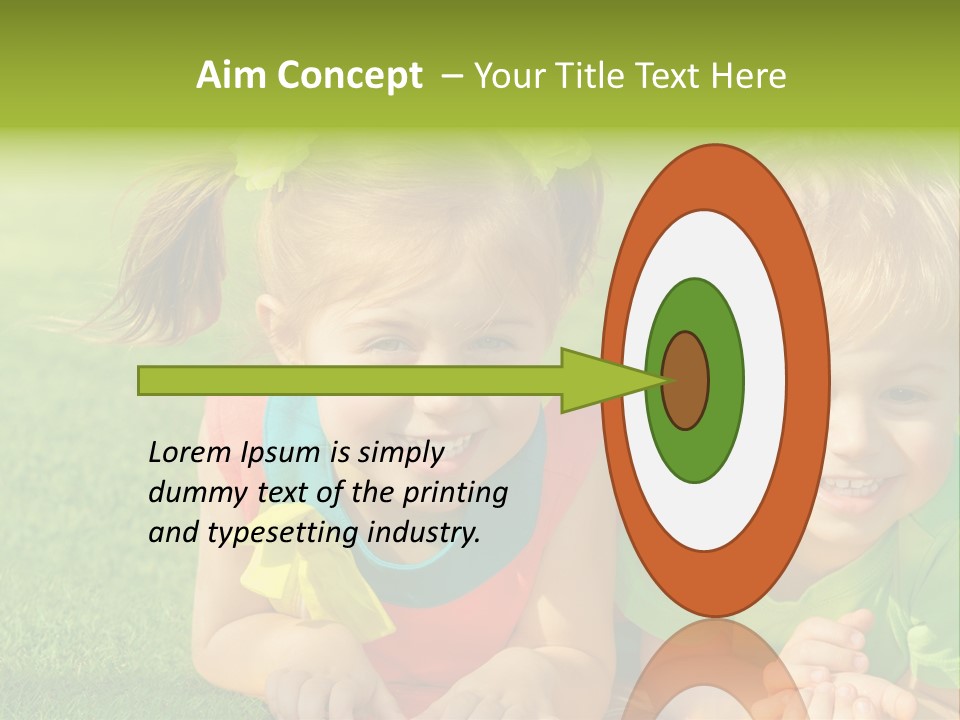 Aim Concept – Your Title Text Here

Lorem Ipsum is simply dummy text of the printing and typesetting industry.